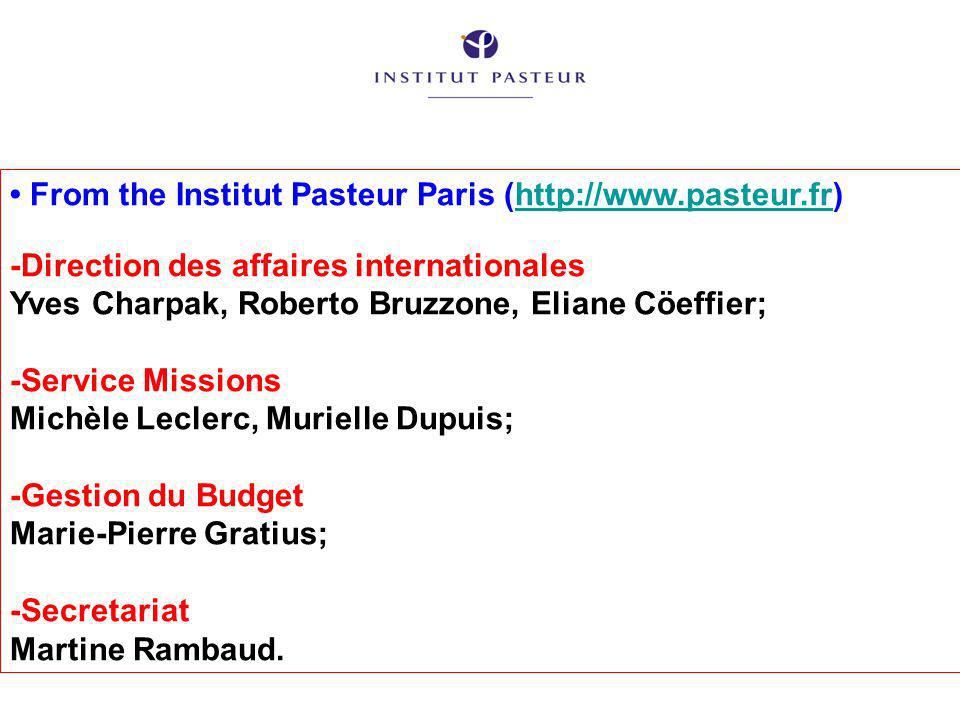 INSTITUT PASTEUR

• From the Institut Pasteur Paris (http://www.pasteur.fr)

-Direction des affaires internationales
Yves Charpak, Roberto Bruzzone, Eliane Cöeffier;

-Service Missions
Michèle Leclerc, Murielle Dupuis;

-Gestion du Budget
Marie-Pierre Gratius;

-Secretariat
Martine Rambaud.